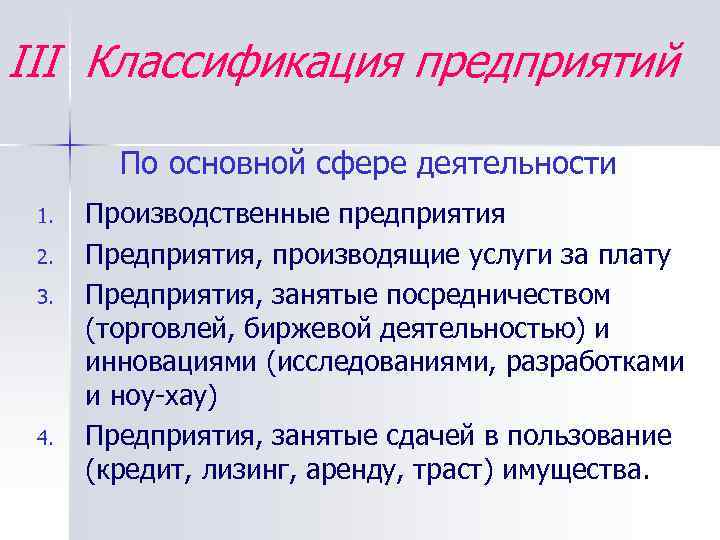 III Классификация предприятий

По основной сфере деятельности

1. Производственные предприятия
2. Предприятия, производящие услуги за плату
3. Предприятия, занятые посредничеством (торговлей, биржевой деятельностью) и инновациями (исследованиями, разработками и ноу-хау)
4. Предприятия, занятые сдачей в пользование (кредит, лизинг, аренду, траст) имущества.